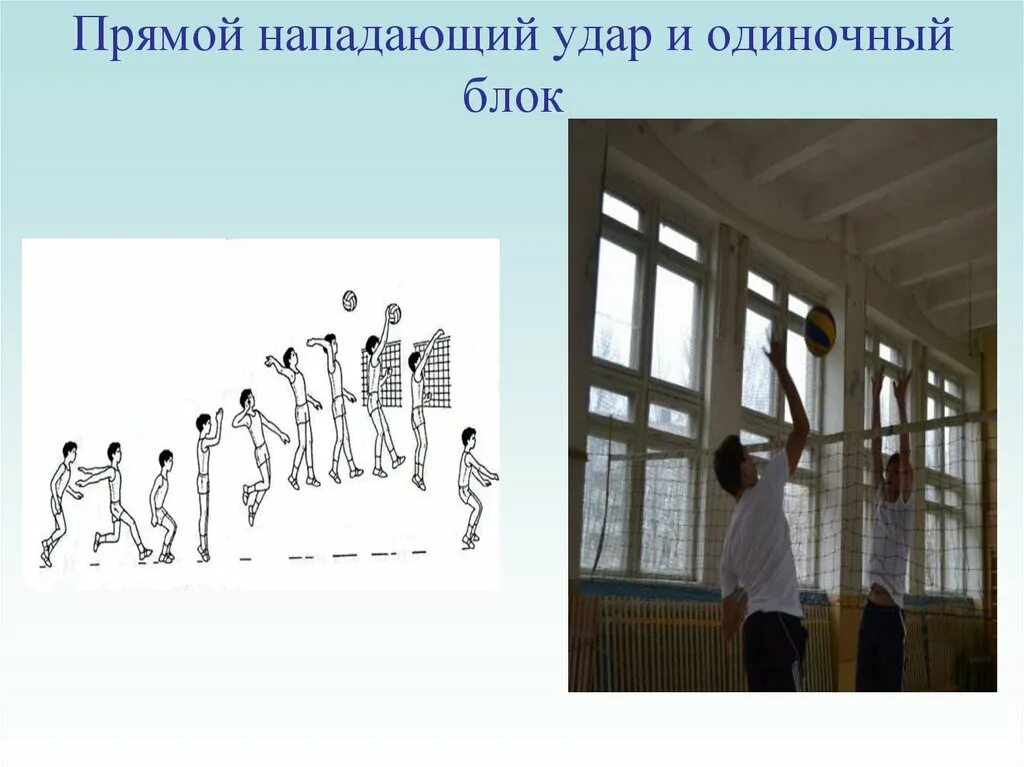 Прямой нападающий удар и одиночный блок